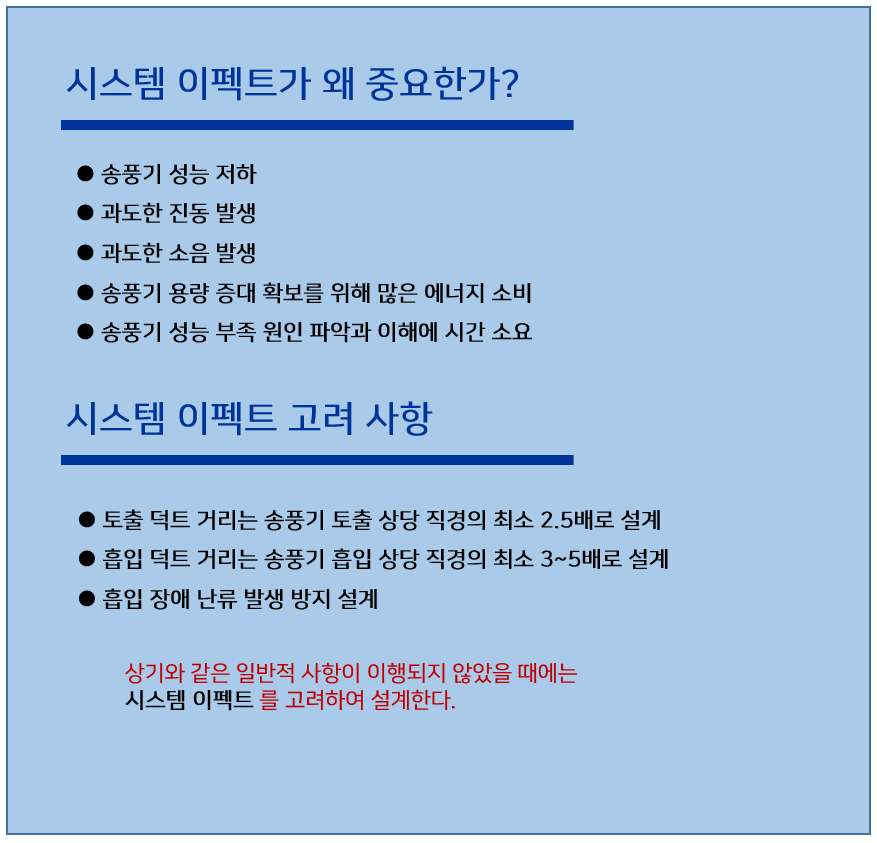 시스템 이펙트가 왜 중요한가?

● 송풍기 성능 저하
● 과도한 진동 발생
● 과도한 소음 발생
● 송풍기 용량 증대 확보를 위해 많은 에너지 소비
● 송풍기 성능 부족 원인 파악과 이해에 시간 소요

시스템 이펙트 고려 사항

● 토출 덕트 거리는 송풍기 토출 상당 직경의 최소 2.5배로 설계
● 흡입 덕트 거리는 송풍기 흡입 상당 직경의 최소 3~5배로 설계
● 흡입 장애 난류 발생 방지 설계

상기와 같은 일반적 사항이 이행되지 않았을 때에는
시스템 이펙트 를 고려하여 설계한다.